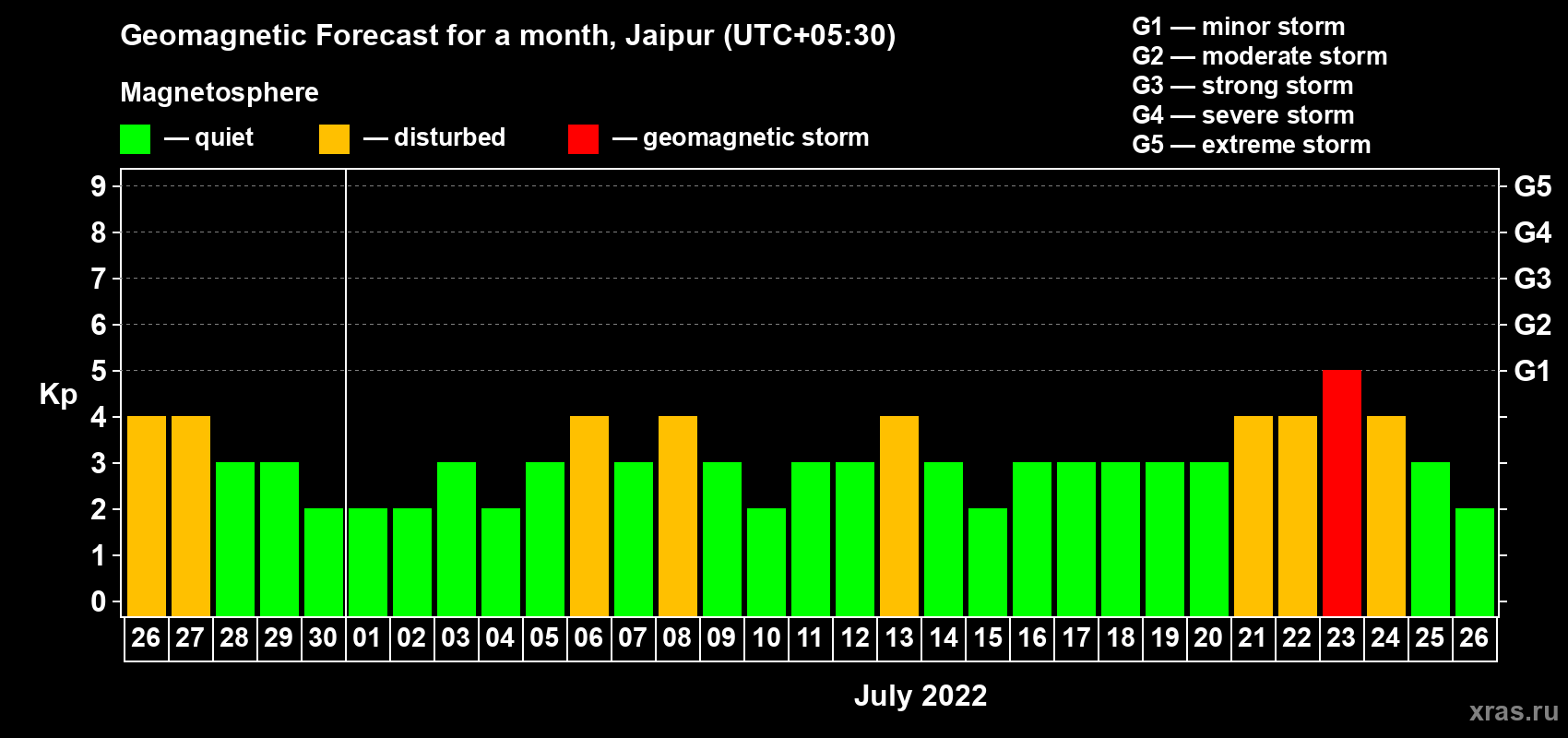 Geomagnetic Forecast for a month, Jaipur (UTC+05:30)

Magnetosphere

— quiet — disturbed — geomagnetic storm

G1 — minor storm
G2 — moderate storm
G3 — strong storm
G4 — severe storm
G5 — extreme storm

Kp

9
8
7
6
5
4
3
2
1
0

G5
G4
G3
G2
G1

26 27 28 29 30 01 02 03 04 05 06 07 08 09 10 11 12 13 14 15 16 17 18 19 20 21 22 23 24 25 26

July 2022

xras.ru